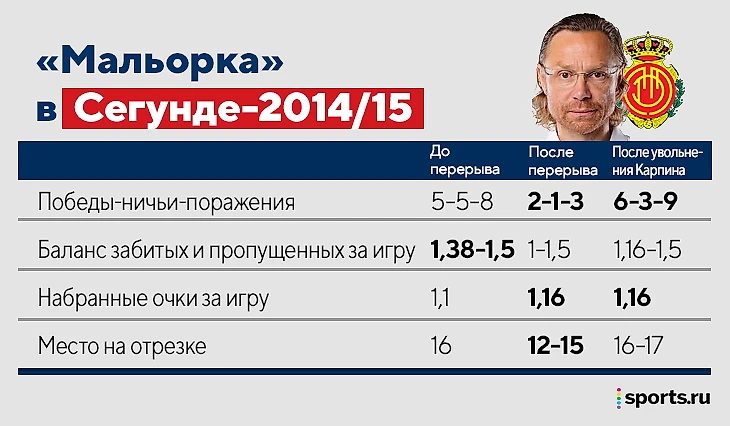 «Мальорка» в Сегунде-2014/15

| | До перерыва | После перерыва | После увольнения Карпина |
|---|---|---|---|
| Победы-ничьи-поражения | 5–5–8 | **2–1–3** | **6–3–9** |
| Баланс забитых и пропущенных за игру | **1,38–1,5** | 1–1,5 | 1,16–1,5 |
| Набранные очки за игру | 1,1 | **1,16** | **1,16** |
| Место на отрезке | 16 | **12–15** | 16–17 |

sports.ru